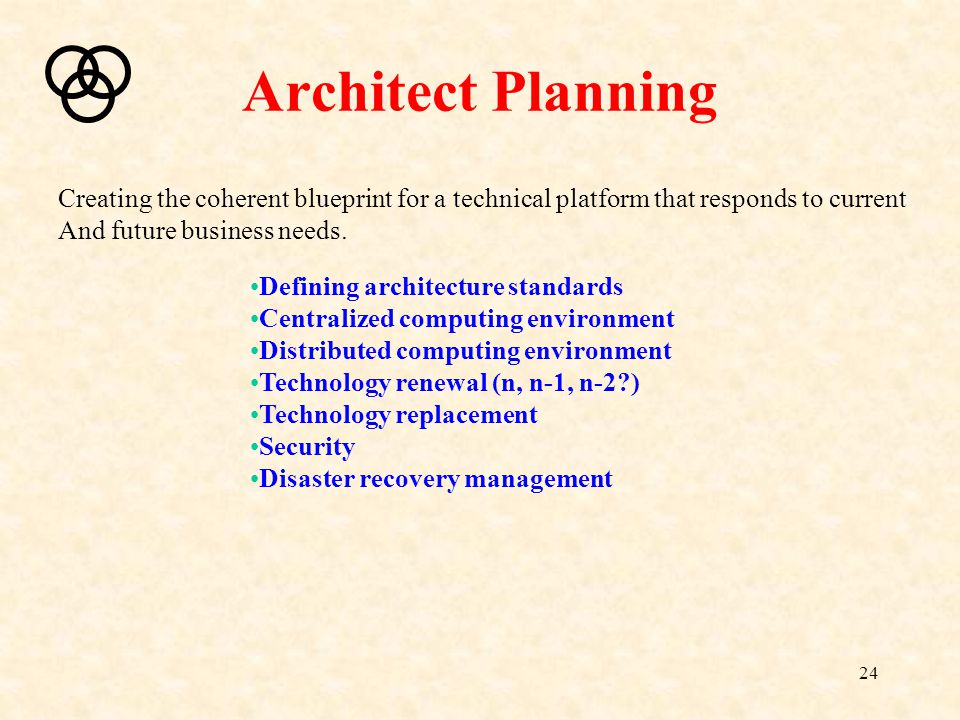 Architect Planning

Creating the coherent blueprint for a technical platform that responds to current And future business needs.

•Defining architecture standards
•Centralized computing environment
•Distributed computing environment
•Technology renewal (n, n-1, n-2?)
•Technology replacement
•Security
•Disaster recovery management

24